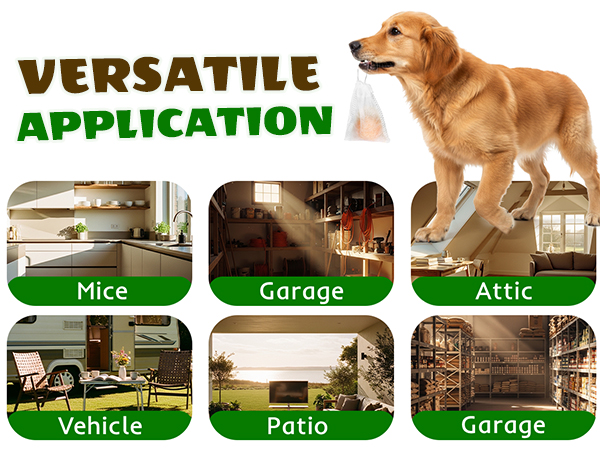 VERSATILE
APPLICATION

Mice

Garage

Attic

Vehicle

Patio

Garage